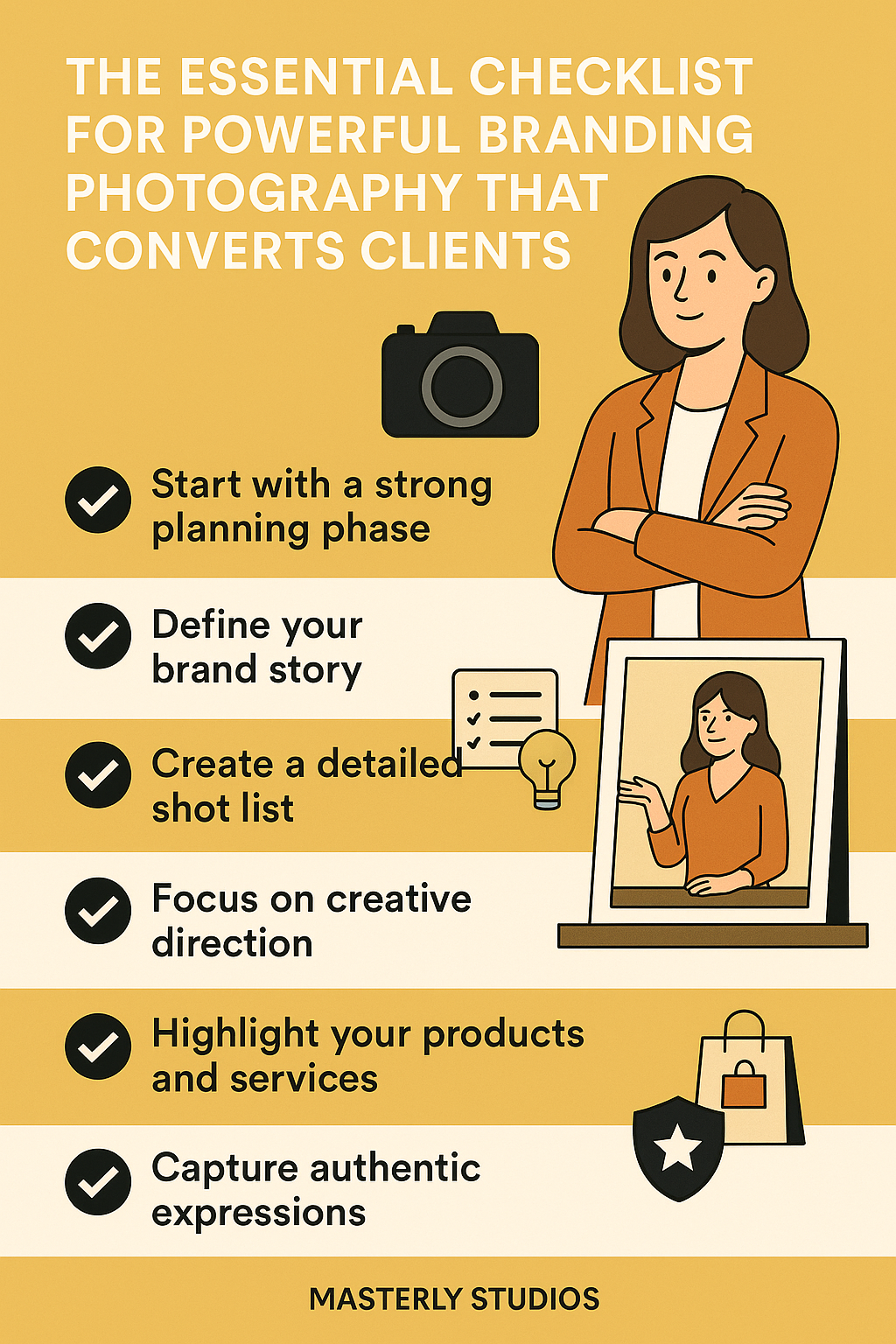 THE ESSENTIAL CHECKLIST FOR POWERFUL BRANDING PHOTOGRAPHY THAT CONVERTS CLIENTS

Start with a strong planning phase

Define your brand story

Create a detailed shot list

Focus on creative direction

Highlight your products and services

Capture authentic expressions

MASTERLY STUDIOS